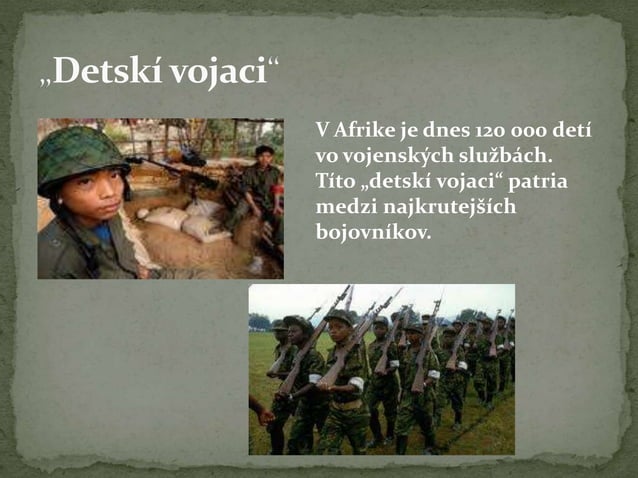 „Detskí vojaci“

V Afrike je dnes 120 000 detí vo vojenských službách. Títo „detskí vojaci“ patria medzi najkrutejších bojovníkov.